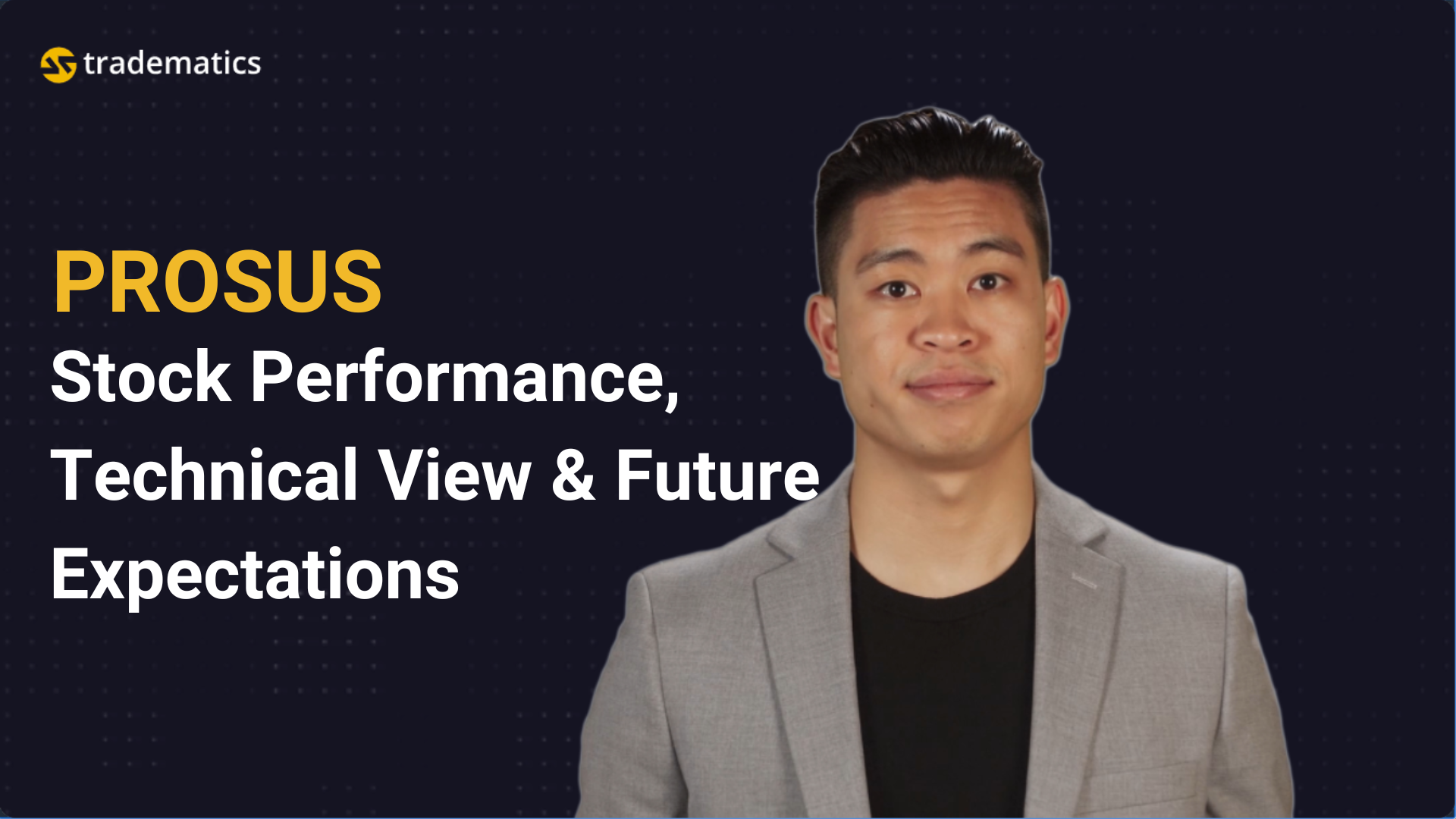 tradematics

PROSUS
Stock Performance, Technical View & Future Expectations